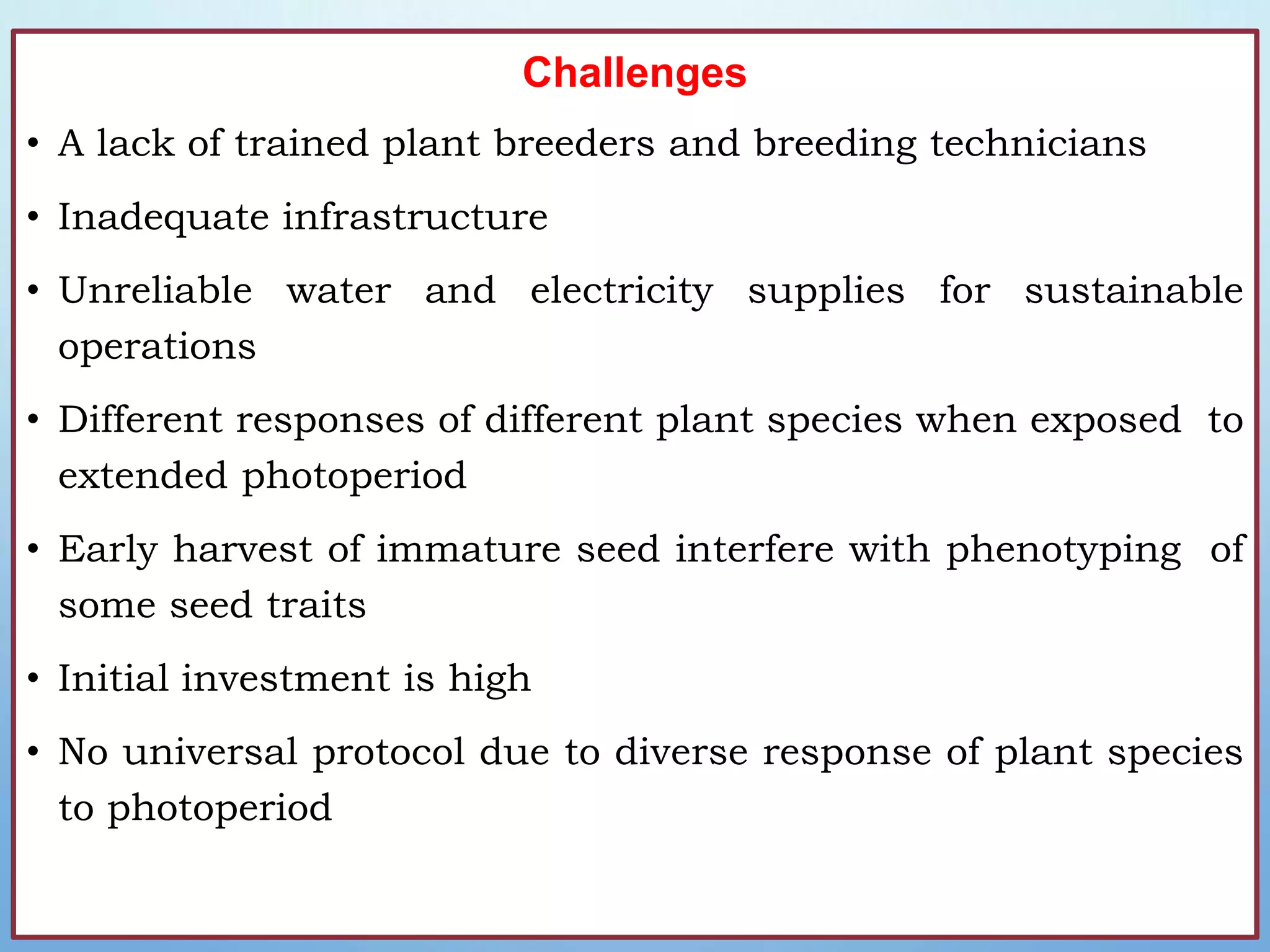 Challenges

• A lack of trained plant breeders and breeding technicians

• Inadequate infrastructure

• Unreliable water and electricity supplies for sustainable operations

• Different responses of different plant species when exposed to extended photoperiod

• Early harvest of immature seed interfere with phenotyping of some seed traits

• Initial investment is high

• No universal protocol due to diverse response of plant species to photoperiod